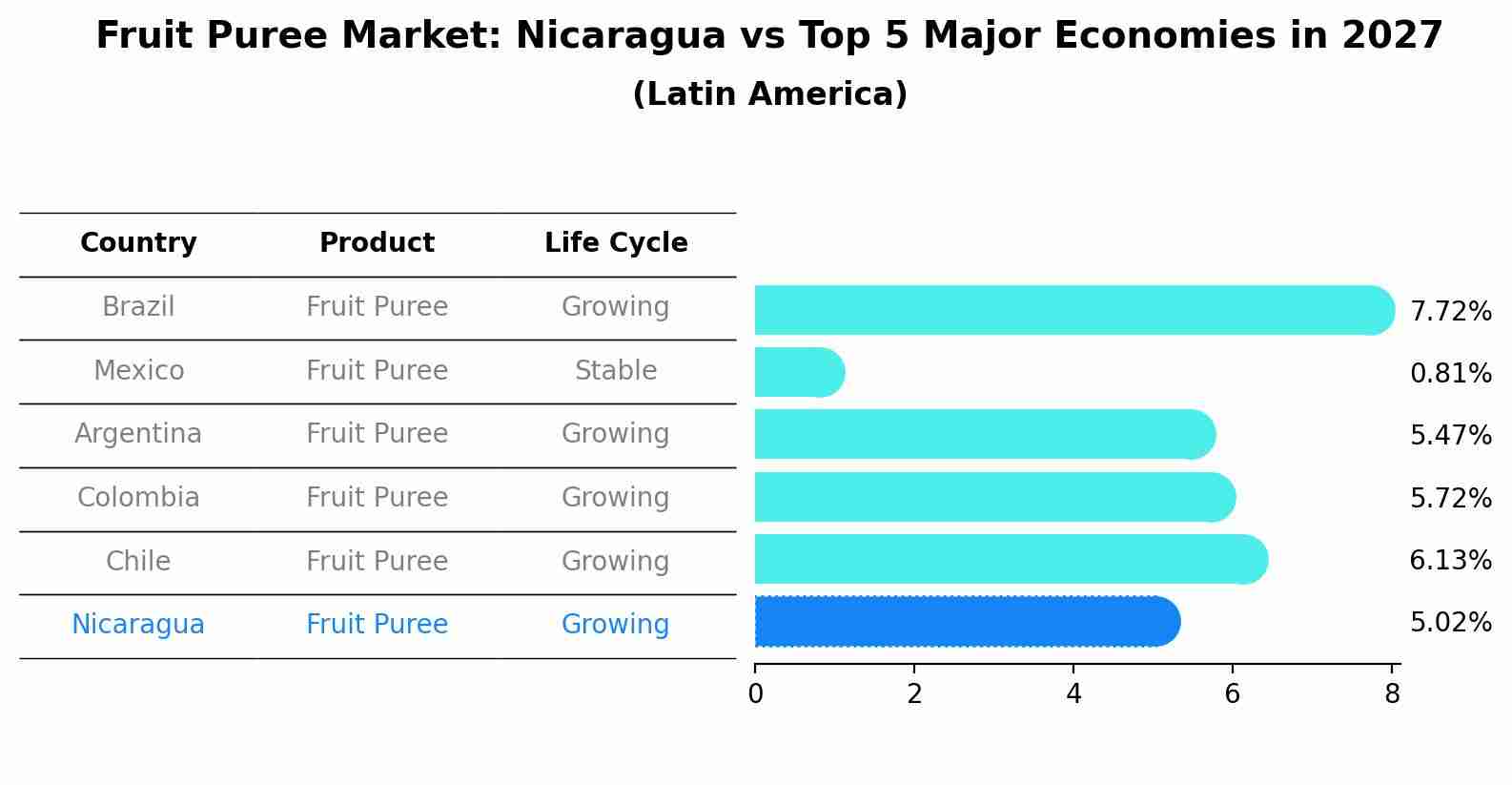 Fruit Puree Market: Nicaragua vs Top 5 Major Economies in 2027
(Latin America)

| Country | Product | Life Cycle |
|---|---|---|
| Brazil | Fruit Puree | Growing |
| Mexico | Fruit Puree | Stable |
| Argentina | Fruit Puree | Growing |
| Colombia | Fruit Puree | Growing |
| Chile | Fruit Puree | Growing |
| Nicaragua | Fruit Puree | Growing |

7.72%
0.81%
5.47%
5.72%
6.13%
5.02%

0 2 4 6 8